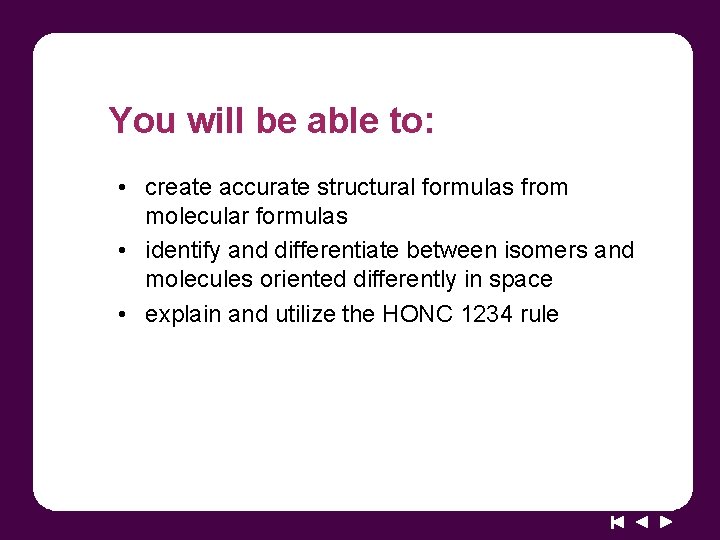 You will be able to:

• create accurate structural formulas from molecular formulas
• identify and differentiate between isomers and molecules oriented differently in space
• explain and utilize the HONC 1234 rule